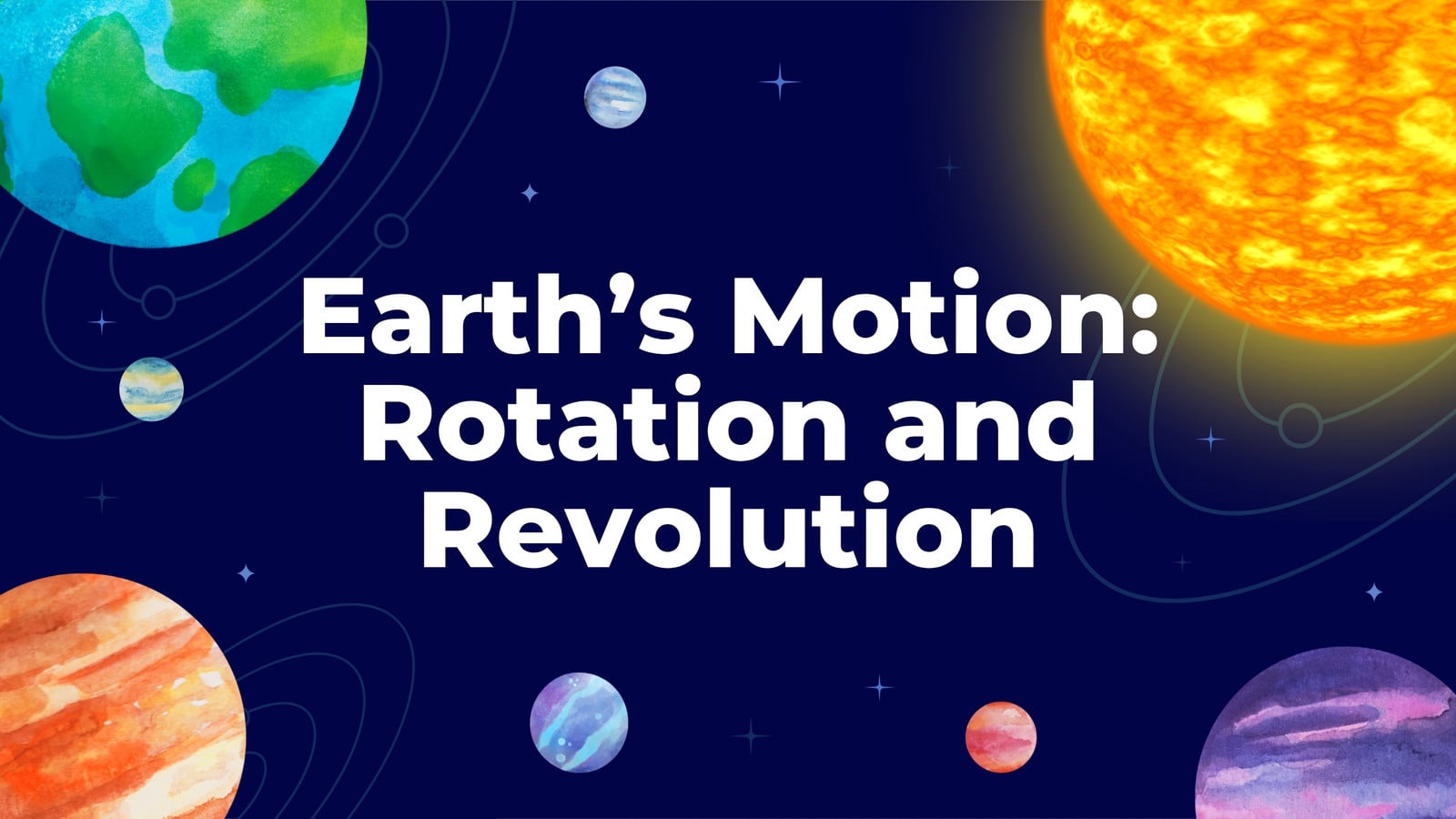 Earth’s Motion: Rotation and Revolution